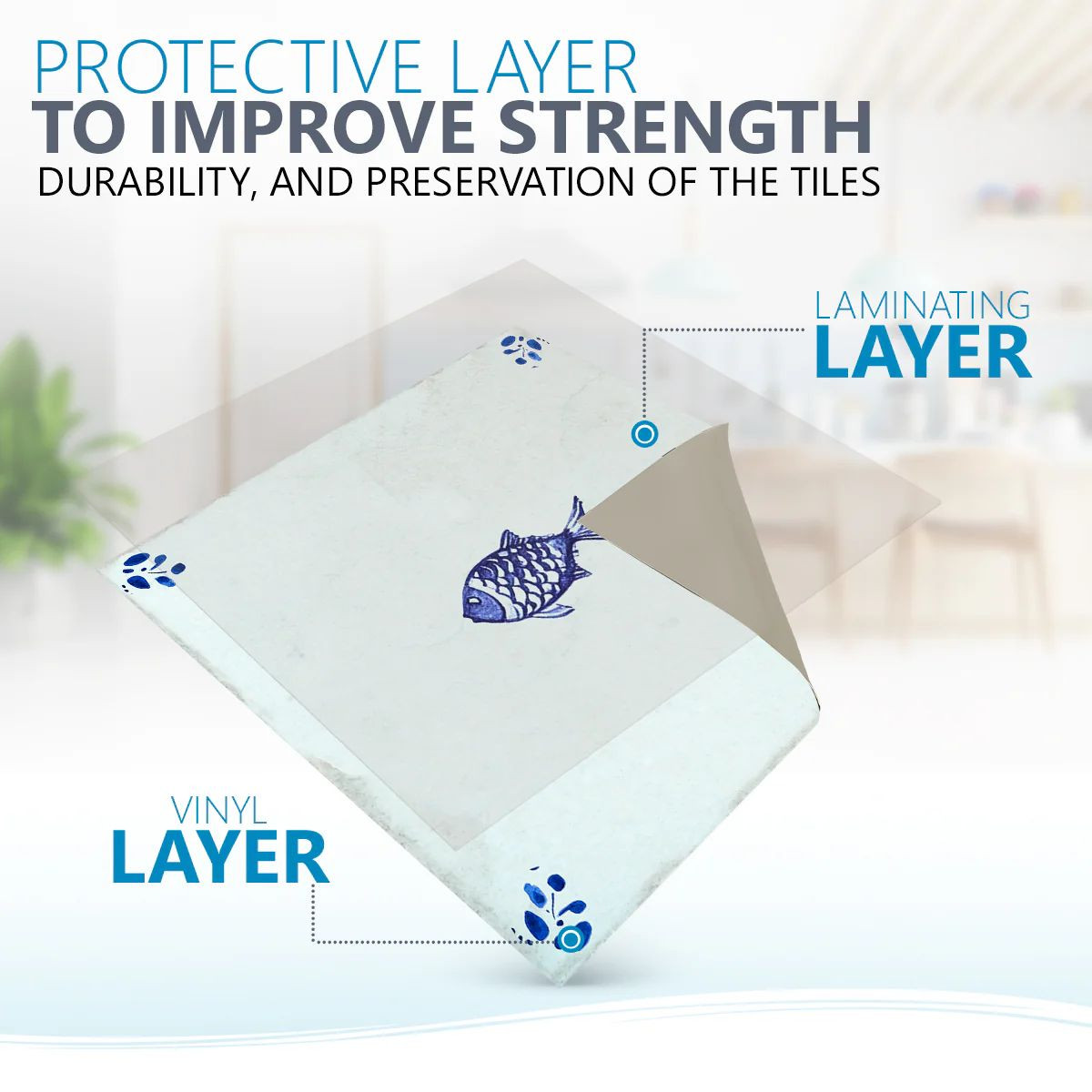 PROTECTIVE LAYER
TO IMPROVE STRENGTH
DURABILITY, AND PRESERVATION OF THE TILES

LAMINATING
LAYER

VINYL
LAYER